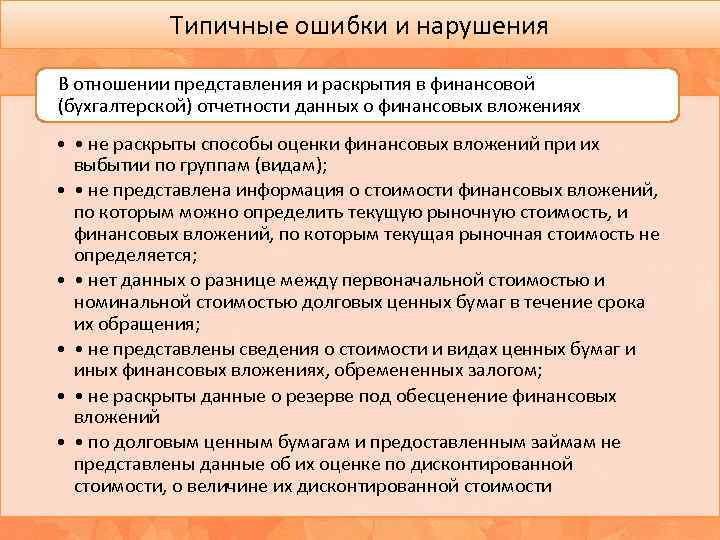 Типичные ошибки и нарушения

В отношении представления и раскрытия в финансовой (бухгалтерской) отчетности данных о финансовых вложениях

• • не раскрыты способы оценки финансовых вложений при их выбытии по группам (видам);
• • не представлена информация о стоимости финансовых вложений, по которым можно определить текущую рыночную стоимость, и финансовых вложений, по которым текущая рыночная стоимость не определяется;
• • нет данных о разнице между первоначальной стоимостью и номинальной стоимостью долговых ценных бумаг в течение срока их обращения;
• • не представлены сведения о стоимости и видах ценных бумаг и иных финансовых вложениях, обремененных залогом;
• • не раскрыты данные о резерве под обесценение финансовых вложений
• • по долговым ценным бумагам и предоставленным займам не представлены данные об их оценке по дисконтированной стоимости, о величине их дисконтированной стоимости